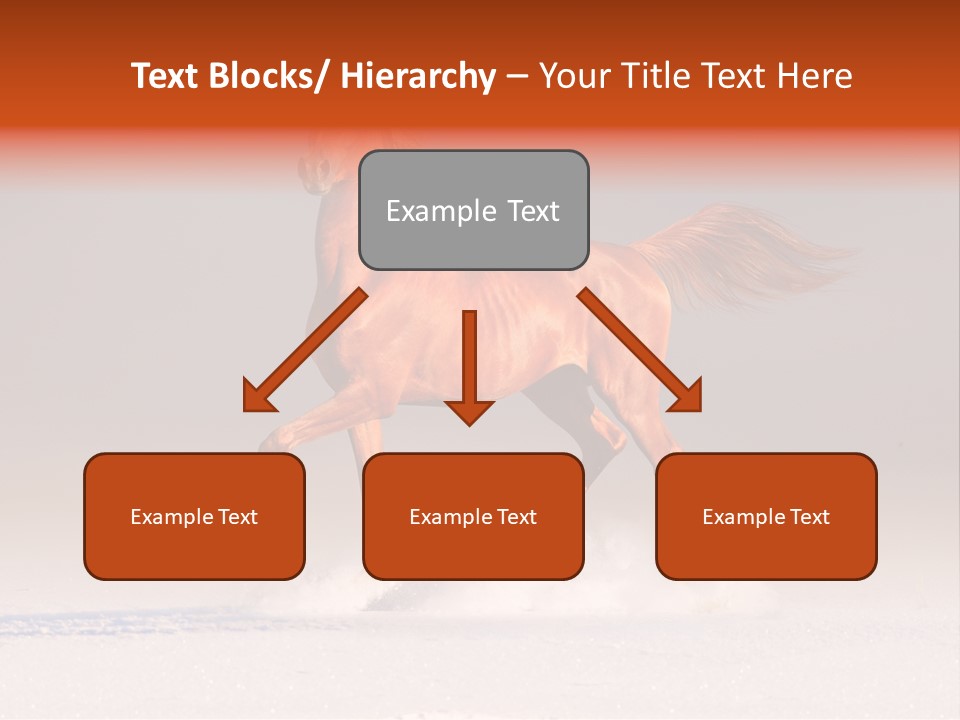 Text Blocks/ Hierarchy – Your Title Text Here

Example Text

Example Text

Example Text

Example Text